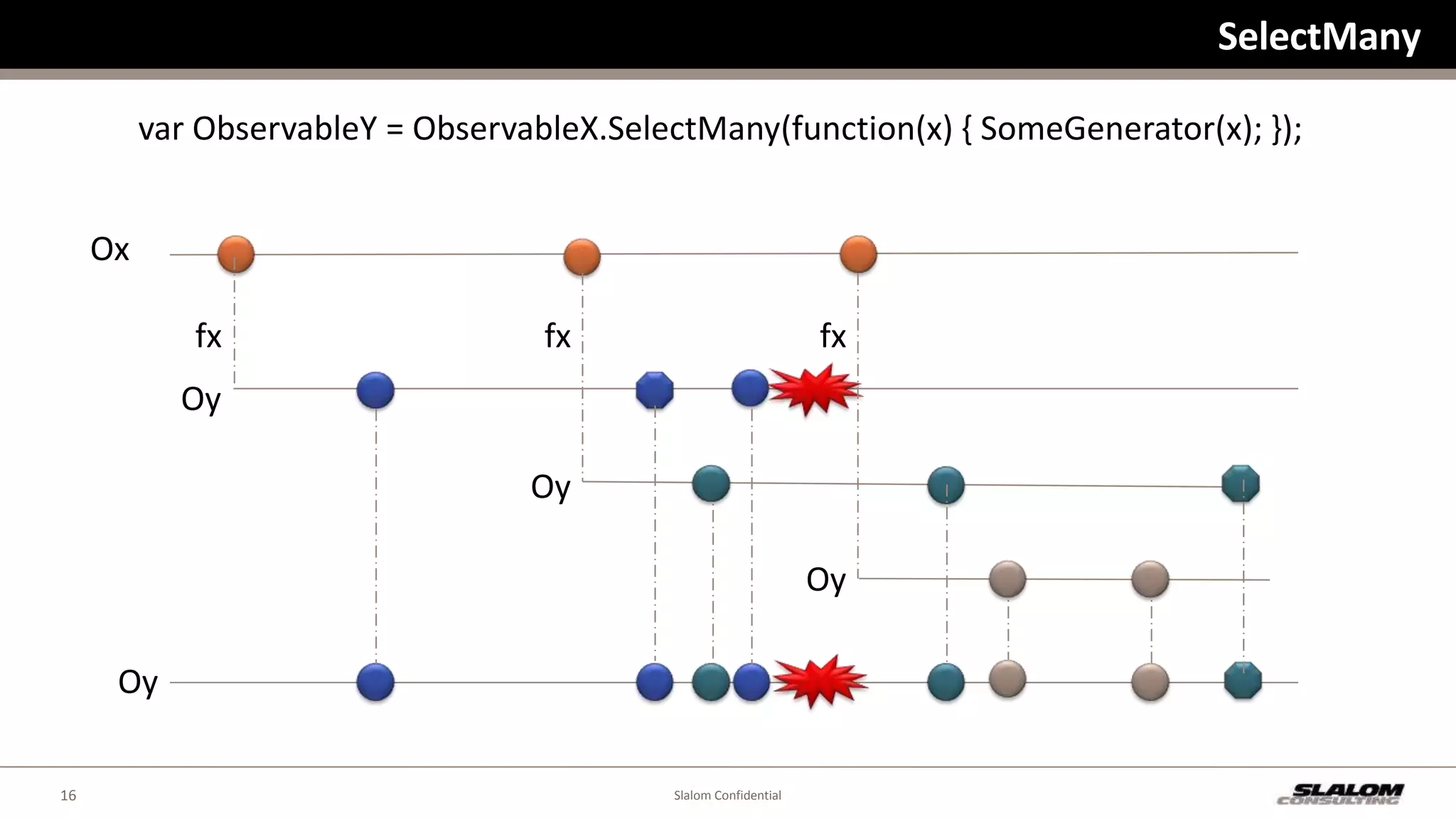 SelectMany

var ObservableY = ObservableX.SelectMany(function(x) { SomeGenerator(x); });

Ox

fx

fx

fx

Oy

Oy

Oy

Oy

16

Slalom Confidential

SLALOM CONSULTING